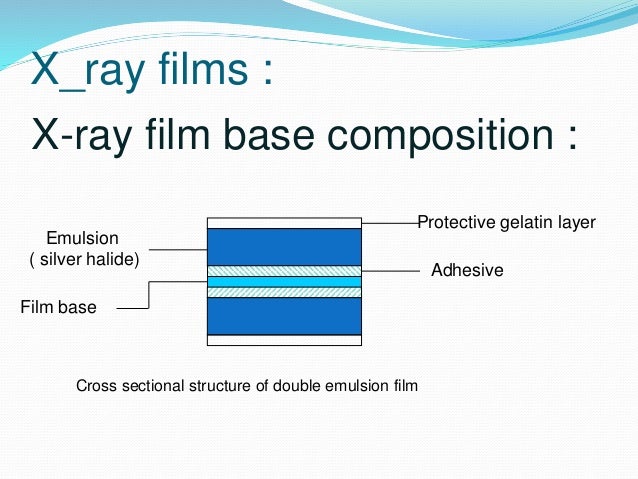 X_ray films :

X-ray film base composition :

Emulsion
( silver halide)

Film base

Protective gelatin layer

Adhesive

Cross sectional structure of double emulsion film